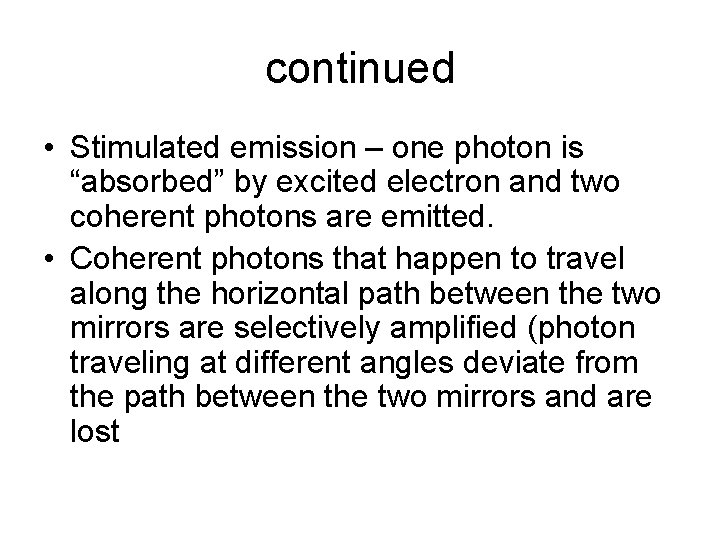 continued

• Stimulated emission – one photon is “absorbed” by excited electron and two coherent photons are emitted.
• Coherent photons that happen to travel along the horizontal path between the two mirrors are selectively amplified (photon traveling at different angles deviate from the path between the two mirrors and are lost